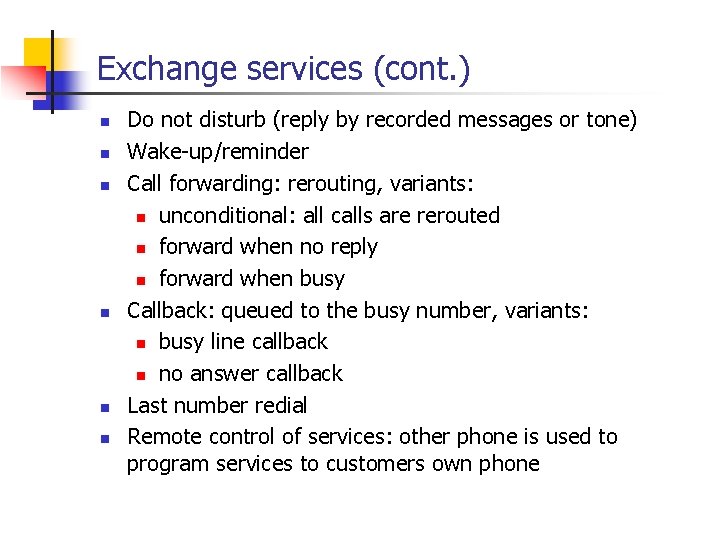 Exchange services (cont.)

- Do not disturb (reply by recorded messages or tone)
- Wake-up/reminder
- Call forwarding: rerouting, variants:
  - unconditional: all calls are rerouted
  - forward when no reply
  - forward when busy
- Callback: queued to the busy number, variants:
  - busy line callback
  - no answer callback
- Last number redial
- Remote control of services: other phone is used to program services to customers own phone